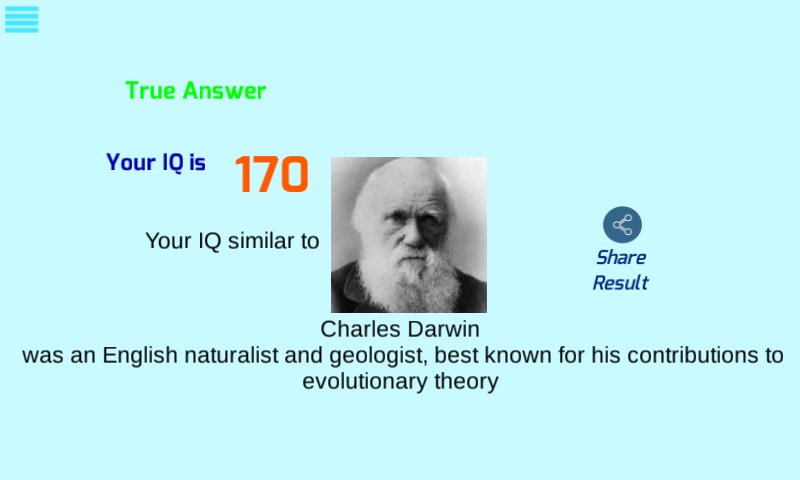 True Answer

Your IQ is 170

Your IQ similar to

Share Result

Charles Darwin
was an English naturalist and geologist, best known for his contributions to evolutionary theory